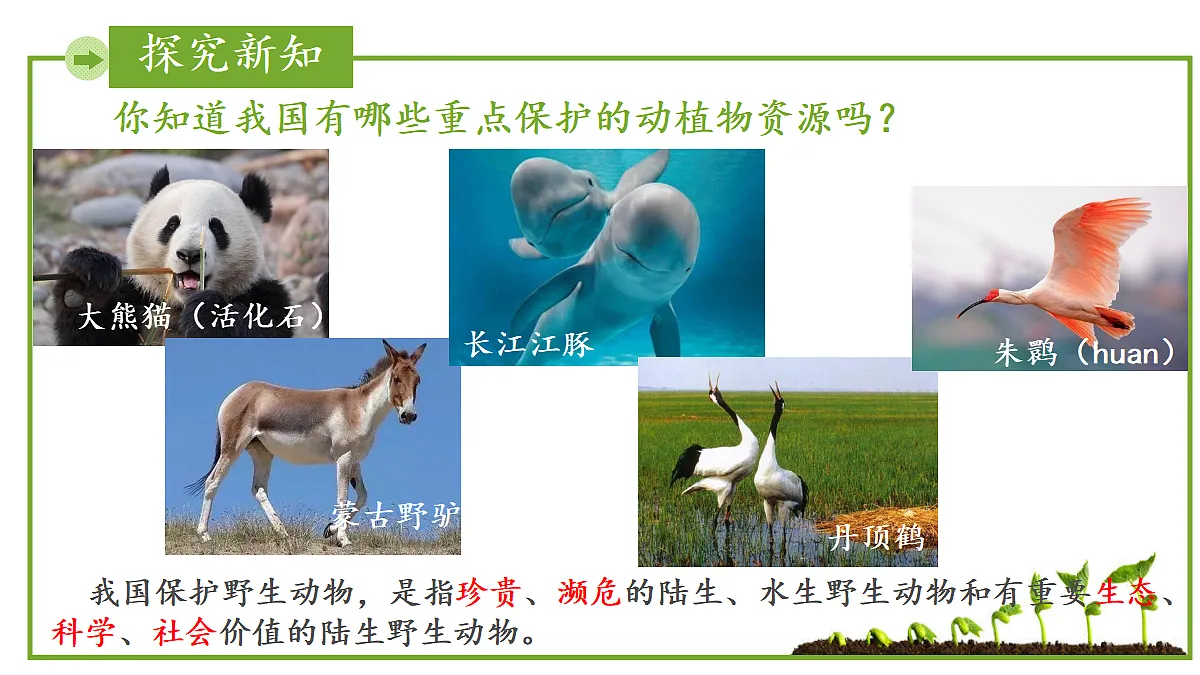 探究新知

你知道我国有哪些重点保护的动植物资源吗？

大熊猫（活化石）

长江江豚

朱鹮（huan）

蒙古野驴

丹顶鹤

我国保护野生动物，是指珍贵、濒危的陆生、水生野生动物和有重要生态、科学、社会价值的陆生野生动物。